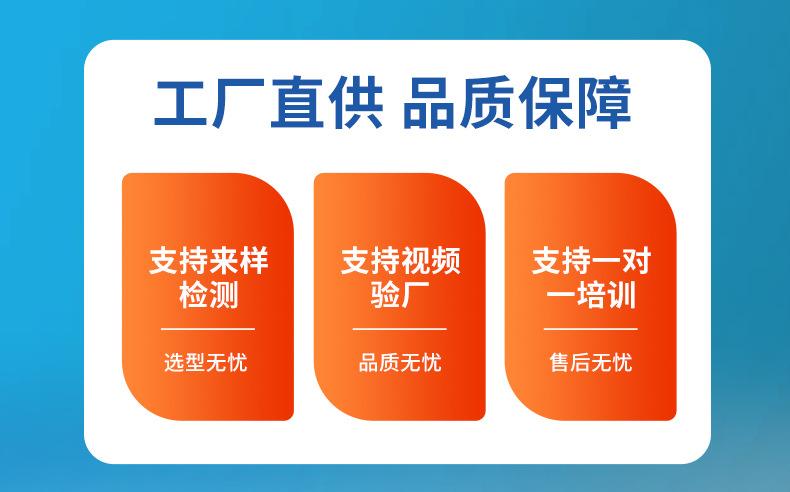 工厂直供 品质保障

支持来样检测

选型无忧

支持视频验厂

品质无忧

支持一对一培训

售后无忧